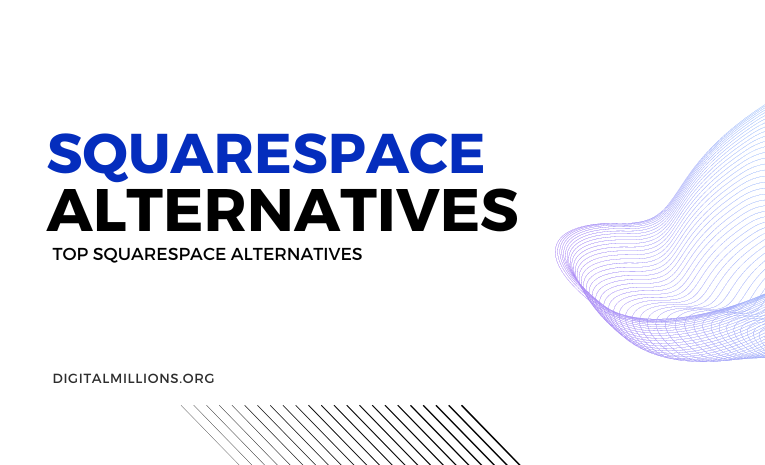 SQUARESPACE
ALTERNATIVES
TOP SQUARESPACE ALTERNATIVES

DIGITALMILLIONS.ORG